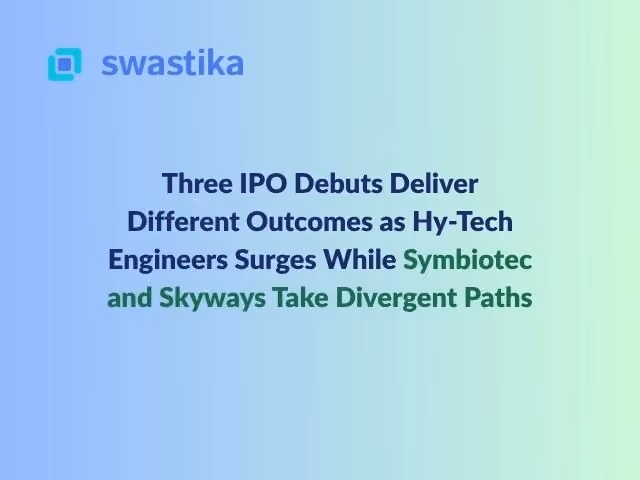 swastika

Three IPO Debuts Deliver Different Outcomes as Hy-Tech Engineers Surges While Symbiotec and Skyways Take Divergent Paths